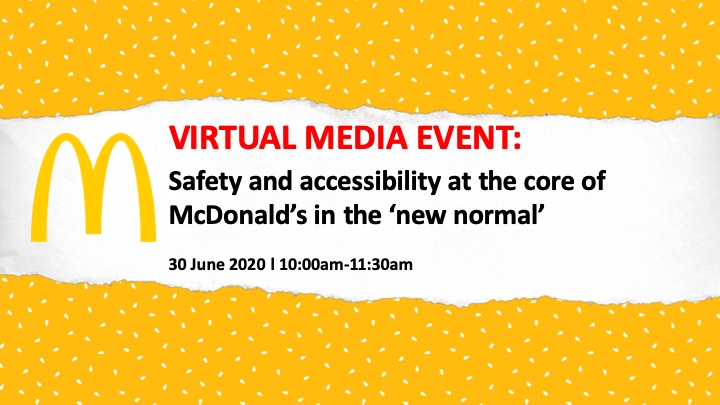 VIRTUAL MEDIA EVENT:

Safety and accessibility at the core of McDonald's in the 'new normal'

30 June 2020 l 10:00am-11:30am